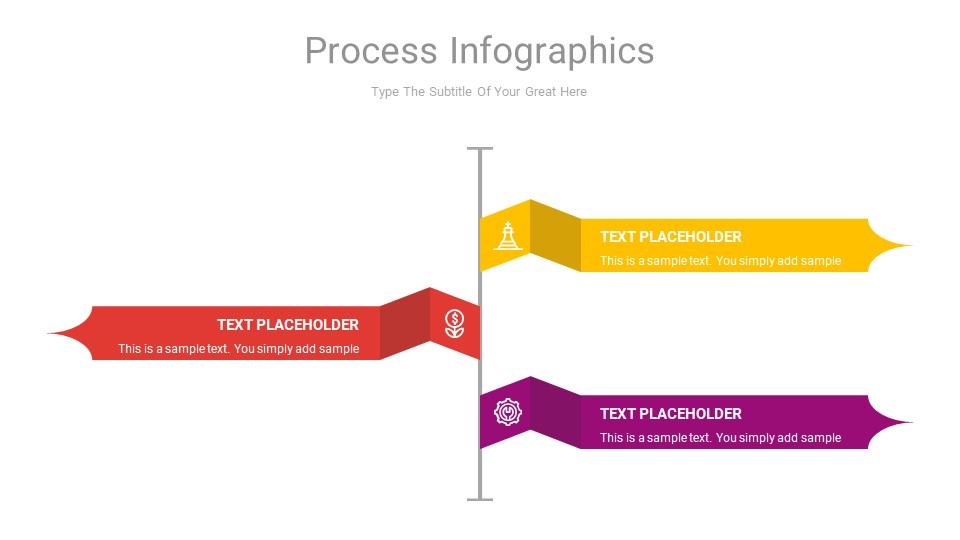 Process Infographics

Type The Subtitle Of Your Great Here

TEXT PLACEHOLDER

This is a sample text. You simply add sample

TEXT PLACEHOLDER

This is a sample text. You simply add sample

TEXT PLACEHOLDER

This is a sample text. You simply add sample